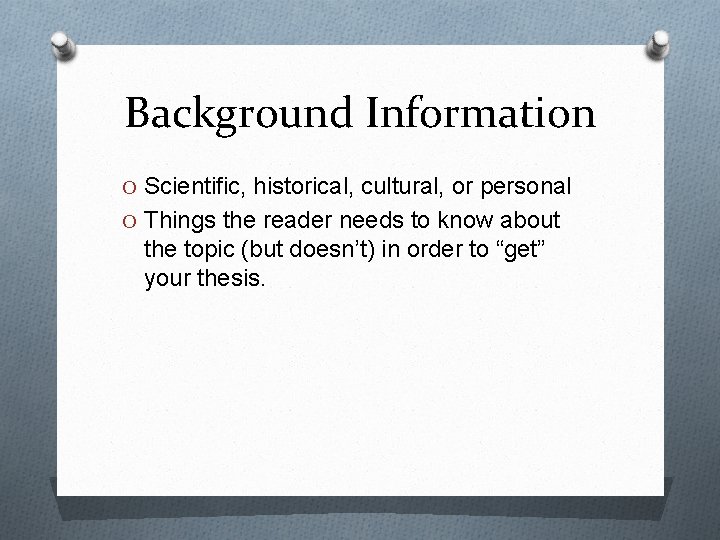 Background Information

O Scientific, historical, cultural, or personal
O Things the reader needs to know about the topic (but doesn’t) in order to “get” your thesis.